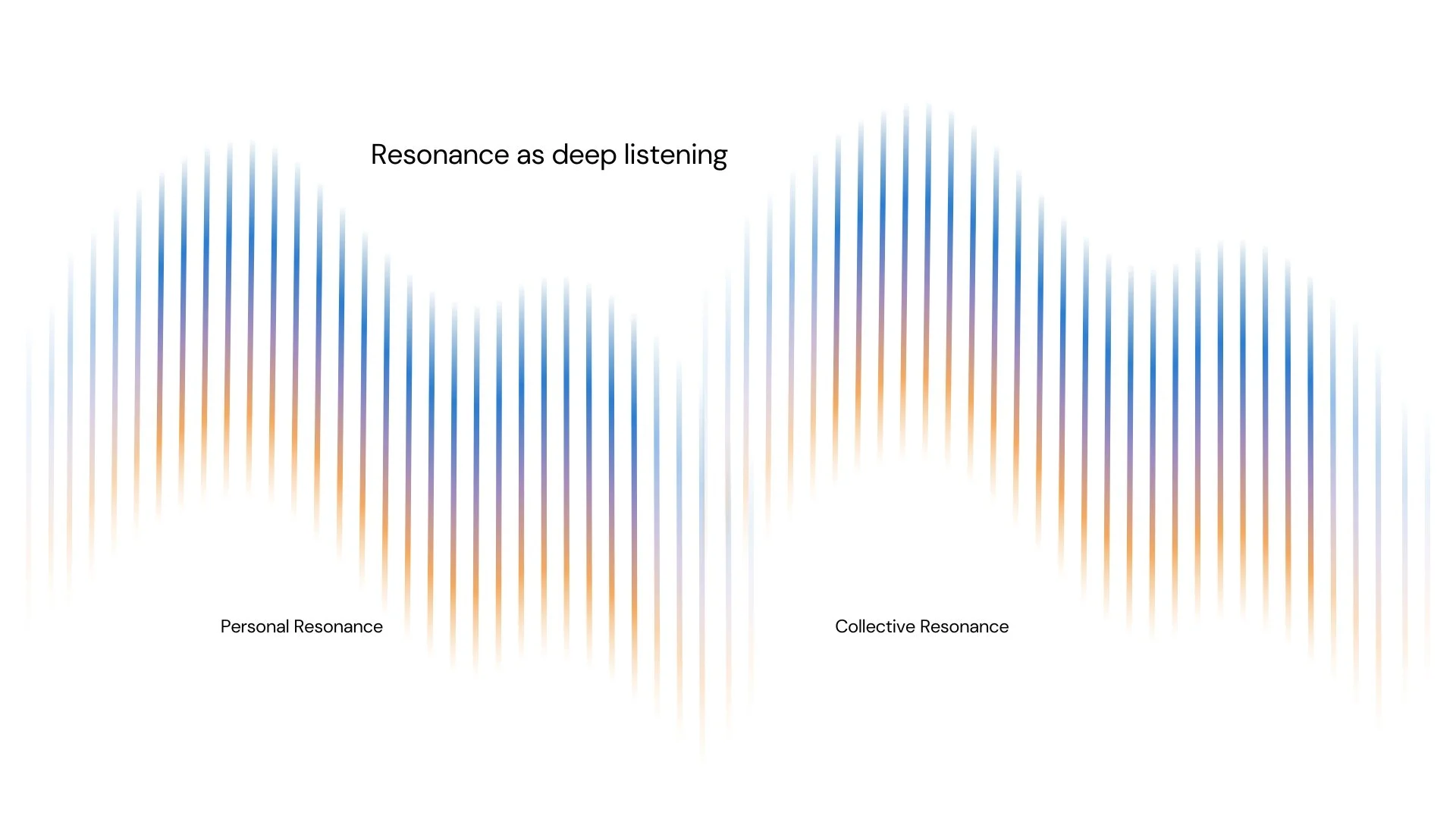 Resonance as deep listening

Personal Resonance

Collective Resonance